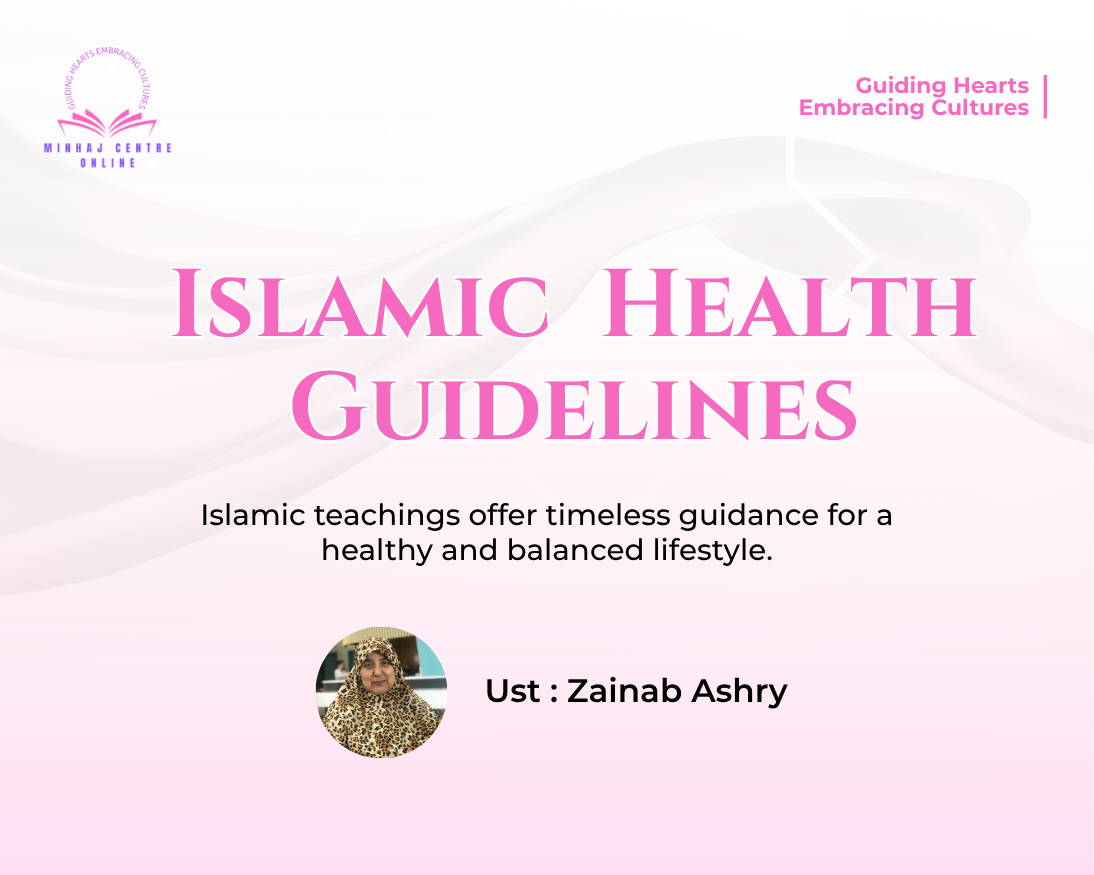 GUIDING HEARTS EMBRACING CULTURES
MINHAJ CENTRE ONLINE

Guiding Hearts
Embracing Cultures

ISLAMIC HEALTH GUIDELINES

Islamic teachings offer timeless guidance for a healthy and balanced lifestyle.

Ust : Zainab Ashry